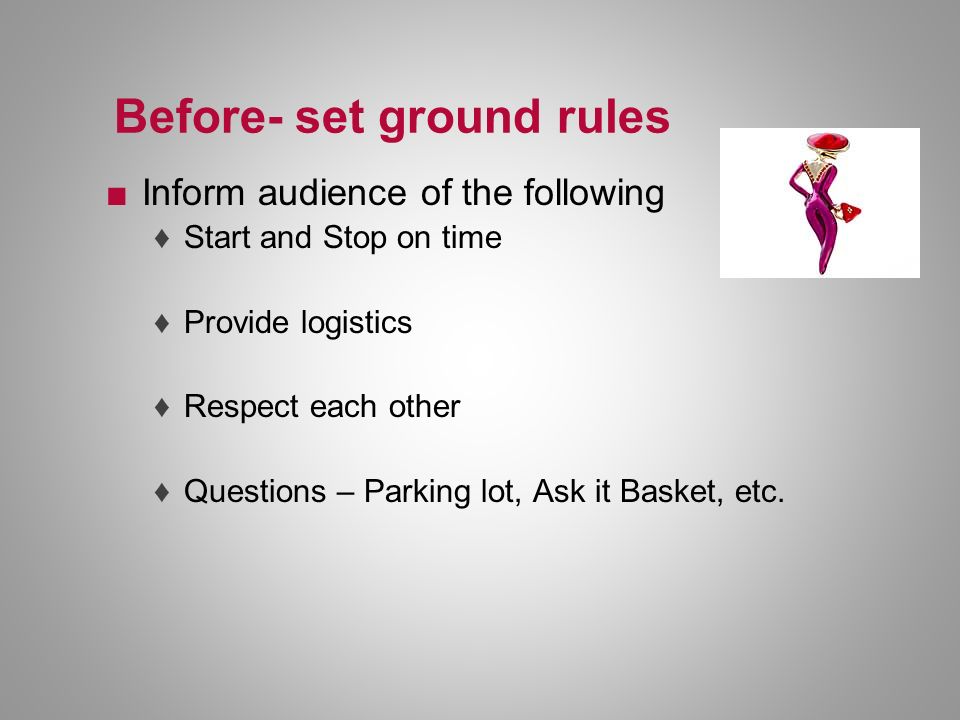 Before- set ground rules

■ Inform audience of the following
♦ Start and Stop on time

♦ Provide logistics

♦ Respect each other

♦ Questions – Parking lot, Ask it Basket, etc.